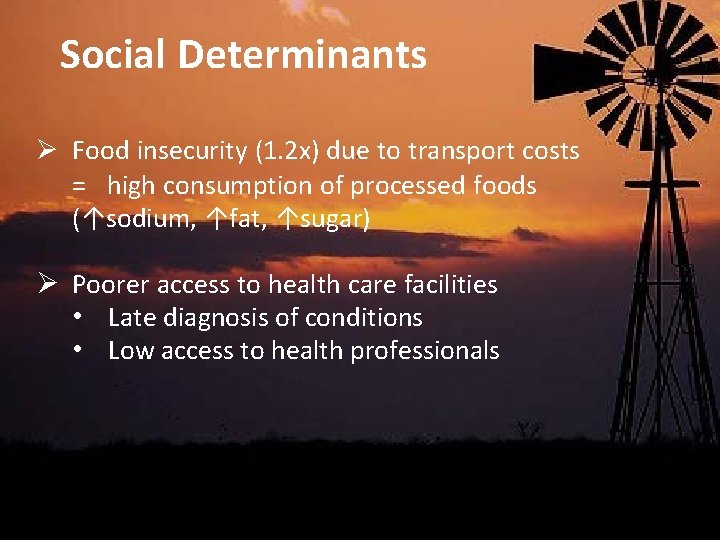 Social Determinants

➢ Food insecurity (1.2x) due to transport costs = high consumption of processed foods (↑sodium, ↑fat, ↑sugar)

➢ Poorer access to health care facilities
• Late diagnosis of conditions
• Low access to health professionals